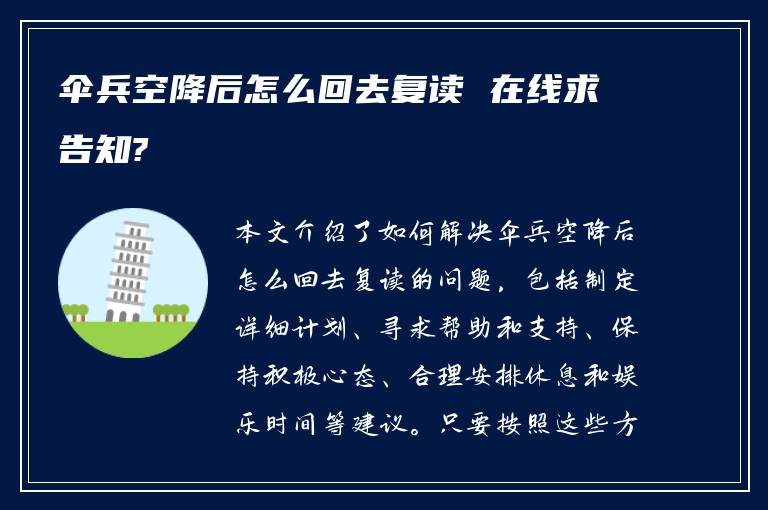 伞兵空降后怎么回去复读 在线求告知?

本文介绍了如何解决伞兵空降后怎么回去复读的问题，包括制定详细计划、寻求帮助和支持、保持积极心态、合理安排休息和娱乐时间等建议。只要按照这些方